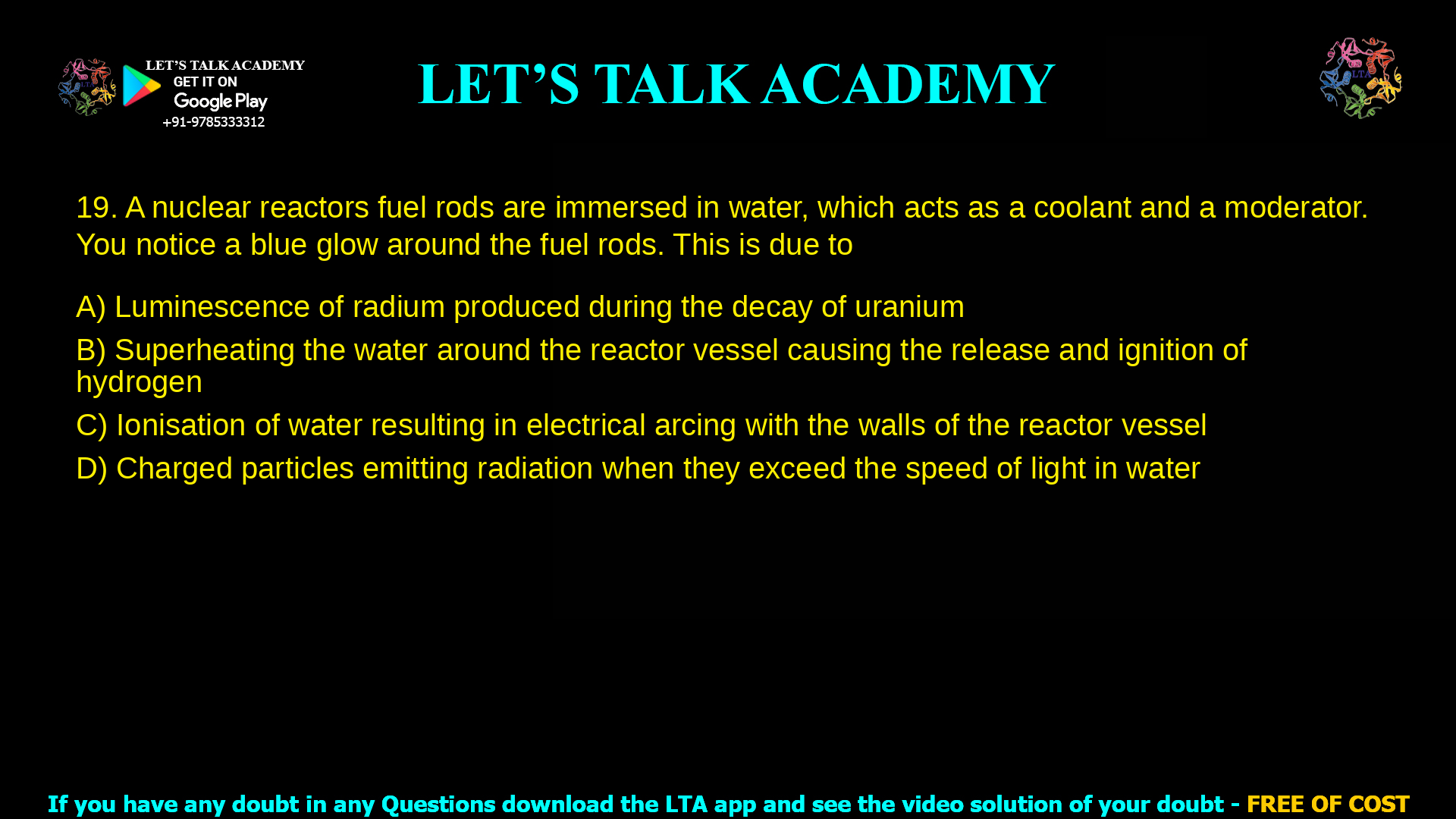 LET'S TALK ACADEMY
GET IT ON
Google Play
+91-9785333312

LET'S TALK ACADEMY

LTA

19. A nuclear reactors fuel rods are immersed in water, which acts as a coolant and a moderator. You notice a blue glow around the fuel rods. This is due to

A) Luminescence of radium produced during the decay of uranium

B) Superheating the water around the reactor vessel causing the release and ignition of hydrogen

C) Ionisation of water resulting in electrical arcing with the walls of the reactor vessel

D) Charged particles emitting radiation when they exceed the speed of light in water

If you have any doubt in any Questions download the LTA app and see the video solution of your doubt - FREE OF COST